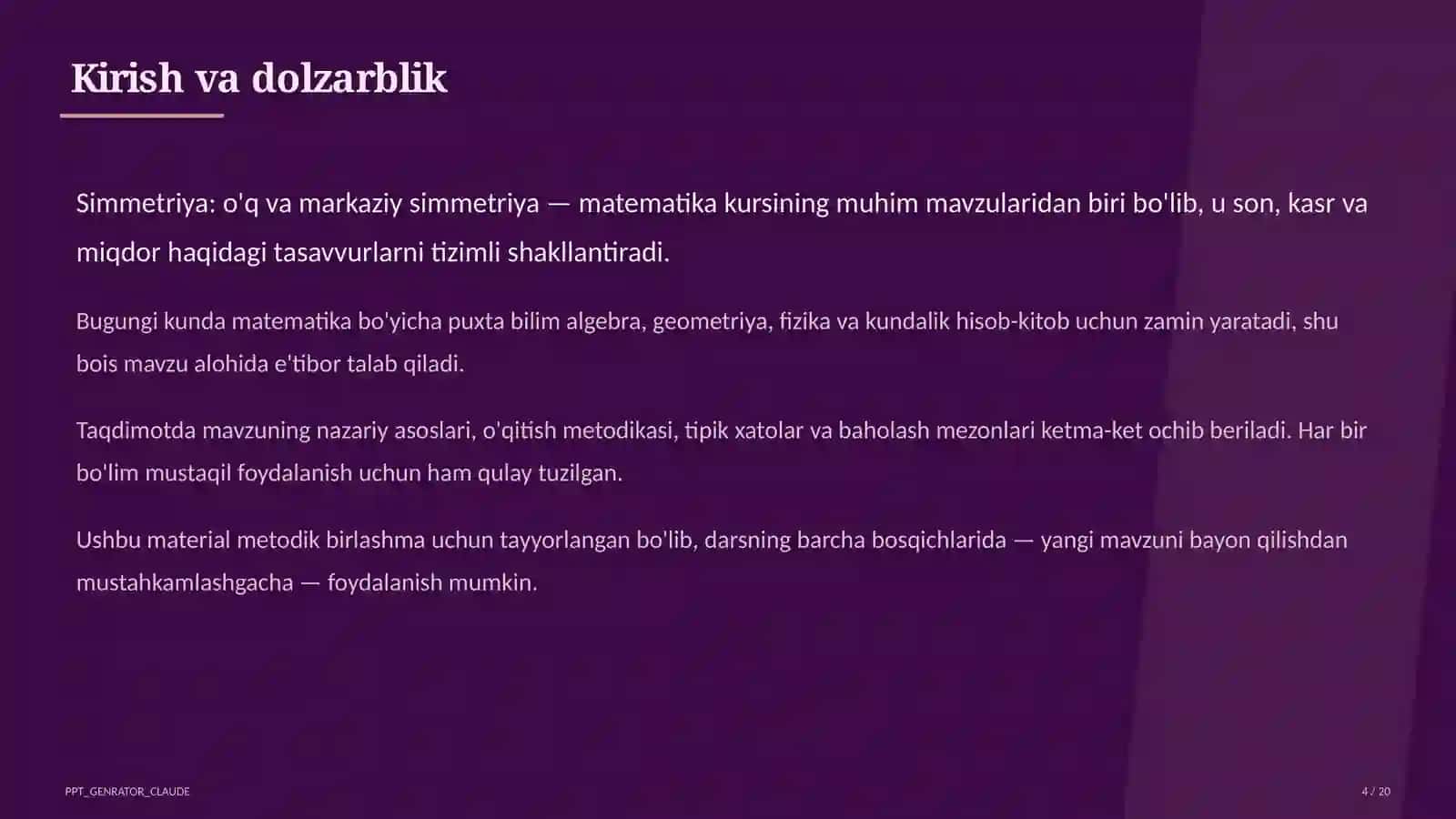 Kirish va dolzarblik

Simmetriya: o'q va markaziy simmetriya — matematika kursining muhim mavzularidan biri bo'lib, u son, kasr va miqdor haqidagi tasavvurlarni tizimli shakllantiradi.

Bugungi kunda matematika bo'yicha puxta bilim algebra, geometriya, fizika va kundalik hisob-kitob uchun zamin yaratadi, shu bois mavzu alohida e'tibor talab qiladi.

Taqdimotda mavzuning nazariy asoslari, o'qitish metodikasi, tipik xatolar va baholash mezonlari ketma-ket ochib beriladi. Har bir bo'lim mustaqil foydalanish uchun ham qulay tuzilgan.

Ushbu material metodik birlashma uchun tayyorlangan bo'lib, darsning barcha bosqichlarida — yangi mavzuni bayon qilishdan mustahkamlashgacha — foydalanish mumkin.

PPT_GENRATOR_CLAUDE

4 / 20